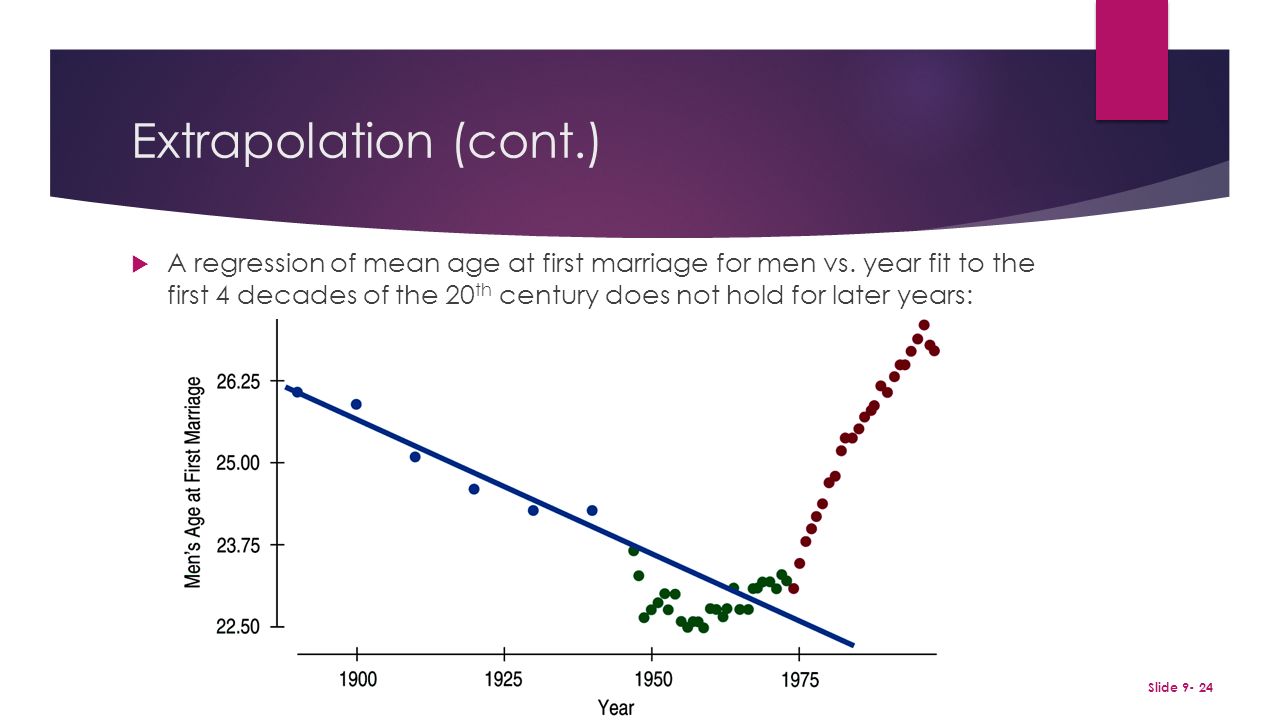 Extrapolation (cont.)

A regression of mean age at first marriage for men vs. year fit to the first 4 decades of the 20$^{th}$ century does not hold for later years:

Men's Age at First Marriage

26.25

25.00

23.75

22.50

1900

1925

1950

1975

Year

Slide 9- 24